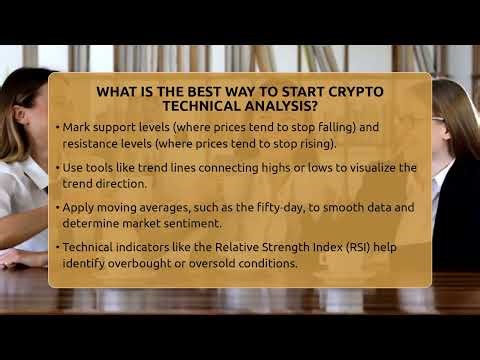 WHAT IS THE BEST WAY TO START CRYPTO TECHNICAL ANALYSIS?

• Mark support levels (where prices tend to stop falling) and resistance levels (where prices tend to stop rising).

• Use tools like trend lines connecting highs or lows to visualize the trend direction.

• Apply moving averages, such as the fifty-day, to smooth data and determine market sentiment.

• Technical indicators like the Relative Strength Index (RSI) help identify overbought or oversold conditions.